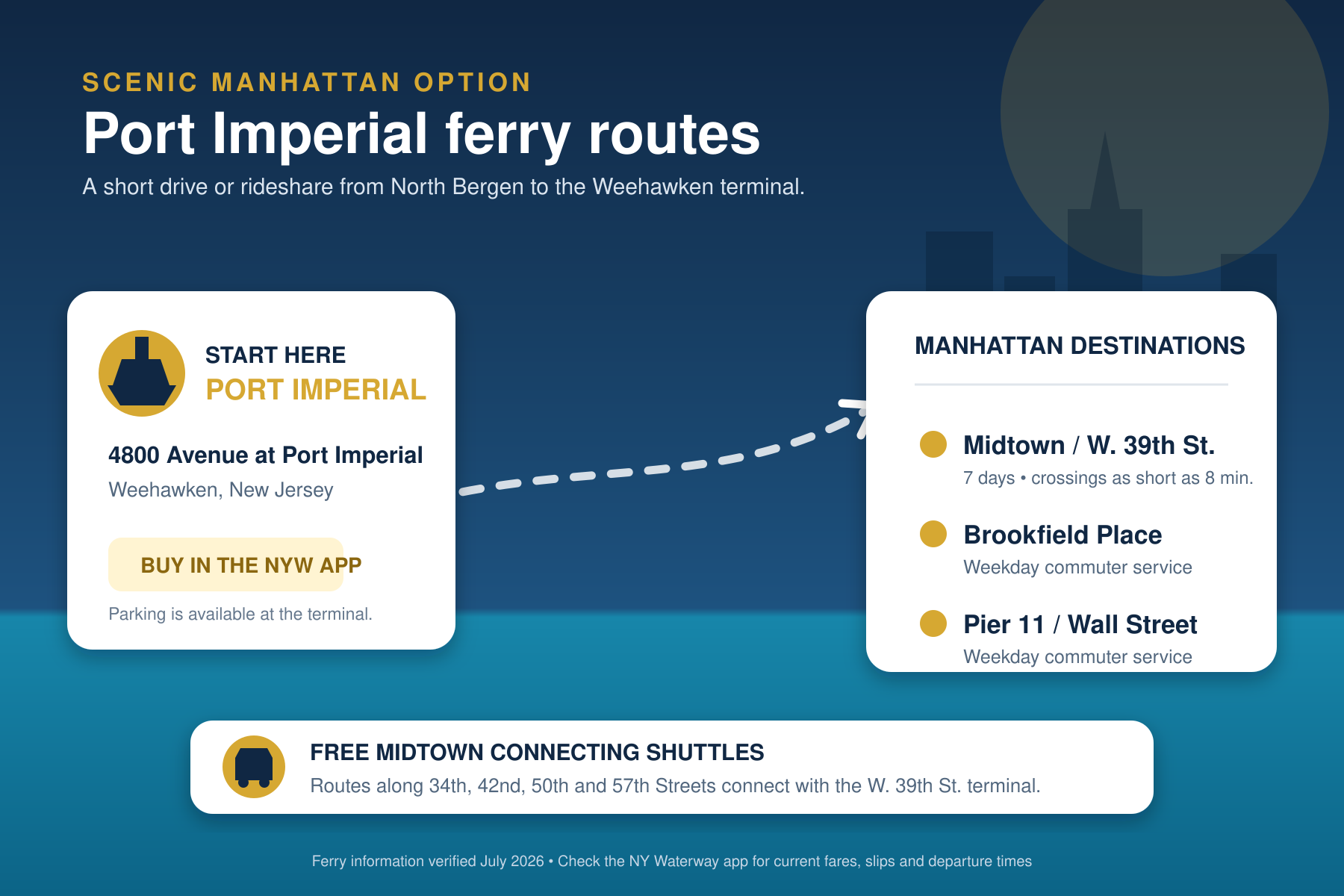 SCENIC MANHATTAN OPTION

Port Imperial ferry routes

A short drive or rideshare from North Bergen to the Weehawken terminal.

START HERE
PORT IMPERIAL

4800 Avenue at Port Imperial
Weehawken, New Jersey

BUY IN THE NYW APP

Parking is available at the terminal.

MANHATTAN DESTINATIONS

Midtown / W. 39th St.
7 days • crossings as short as 8 min.

Brookfield Place
Weekday commuter service

Pier 11 / Wall Street
Weekday commuter service

FREE MIDTOWN CONNECTING SHUTTLES
Routes along 34th, 42nd, 50th and 57th Streets connect with the W. 39th St. terminal.

Ferry information verified July 2026 • Check the NY Waterway app for current fares, slips and departure times